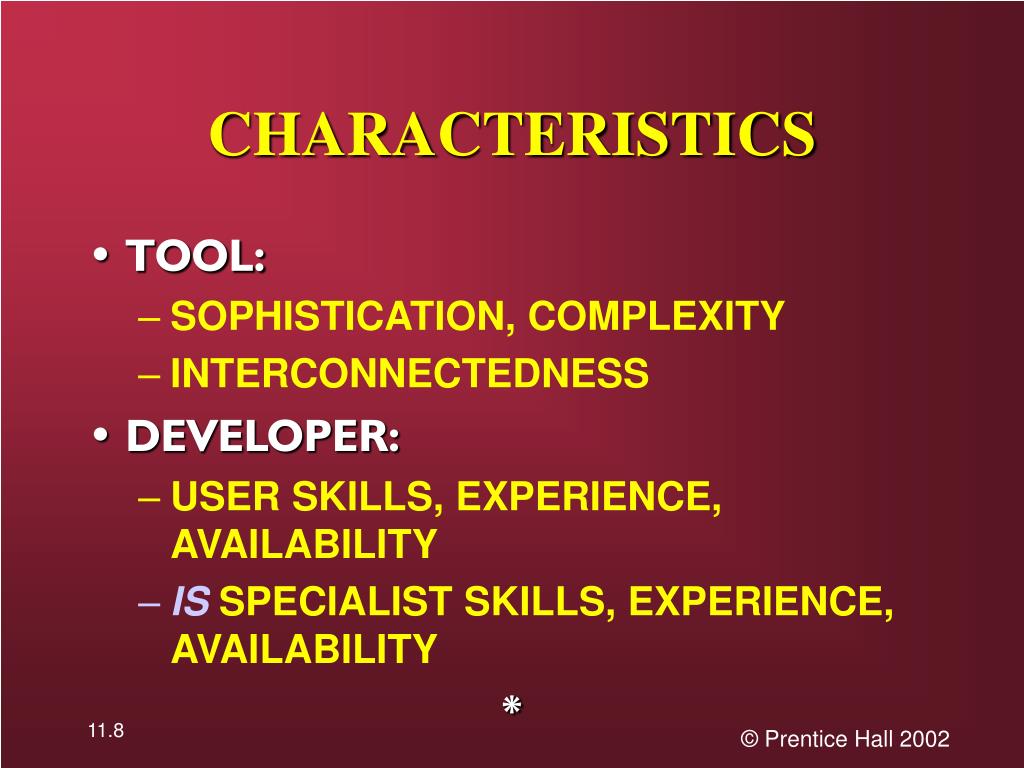 CHARACTERISTICS

• TOOL:
– SOPHISTICATION, COMPLEXITY
– INTERCONNECTEDNESS
• DEVELOPER:
– USER SKILLS, EXPERIENCE, AVAILABILITY
– IS SPECIALIST SKILLS, EXPERIENCE, AVAILABILITY

*

11.8

© Prentice Hall 2002